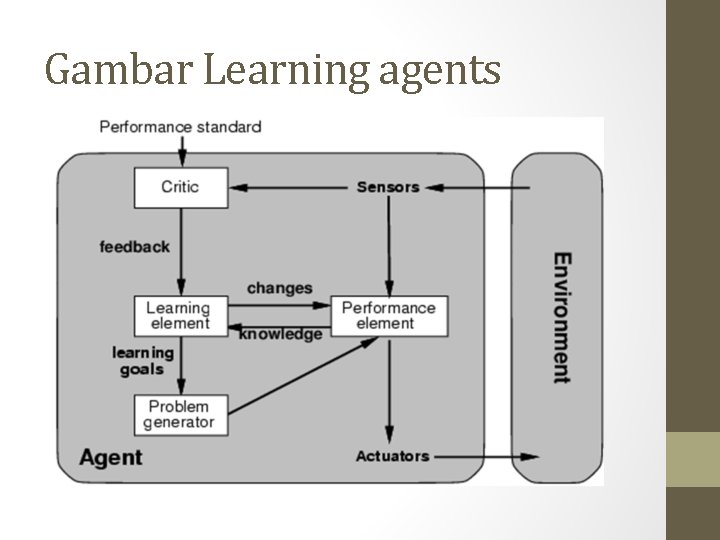 Gambar Learning agents

Performance standard

Critic

Sensors

feedback

changes

Learning element

Performance element

knowledge

learning goals

Problem generator

Agent

Actuators

Environment